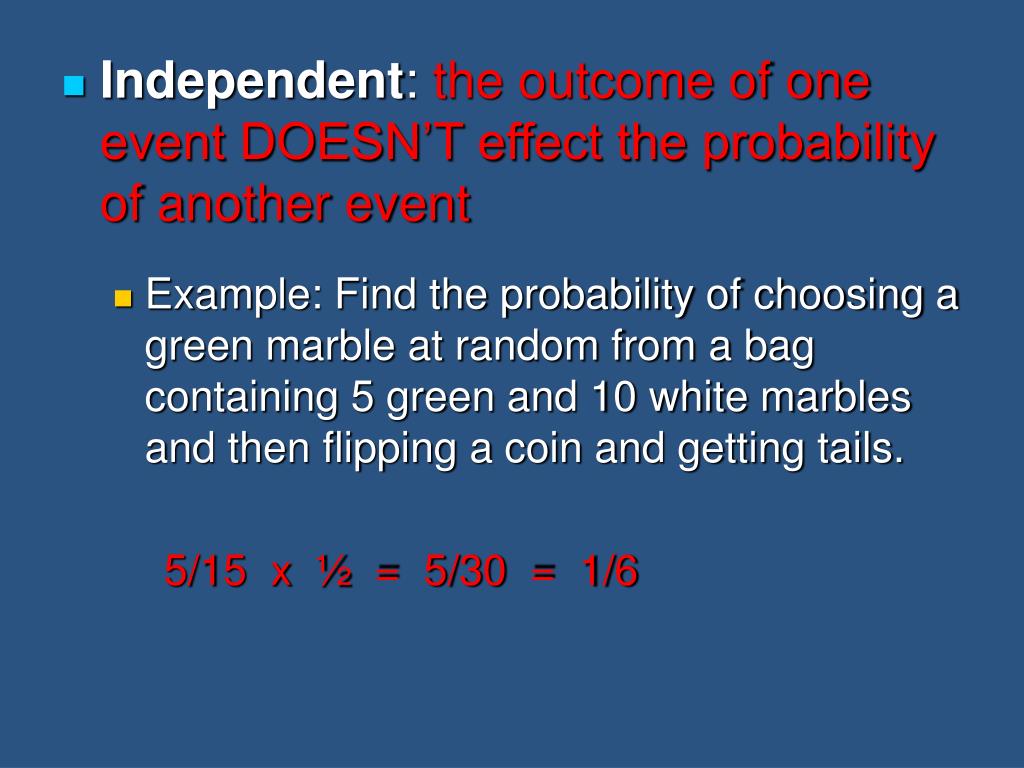 Independent: the outcome of one event DOESN'T effect the probability of another event

Example: Find the probability of choosing a green marble at random from a bag containing 5 green and 10 white marbles and then flipping a coin and getting tails.

5/15 x ½ = 5/30 = 1/6